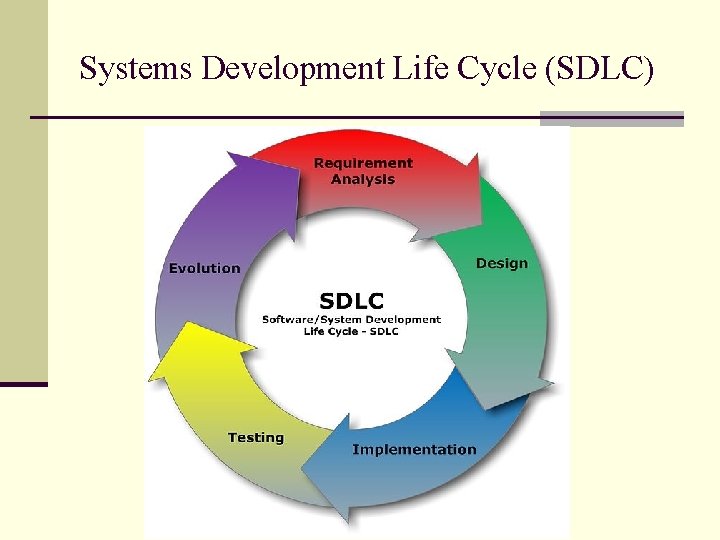 Systems Development Life Cycle (SDLC)

Requirement Analysis

Design

Implementation

Testing

Evolution

SDLC
Software/System Development Life Cycle - SDLC